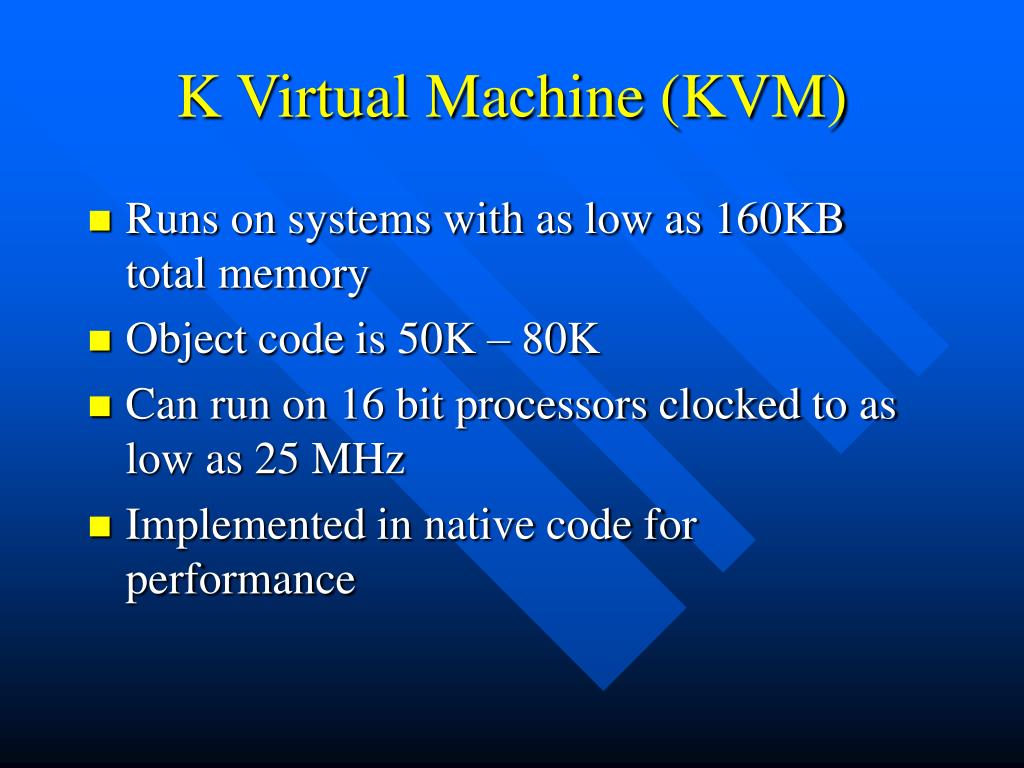 K Virtual Machine (KVM)

- Runs on systems with as low as 160KB total memory
- Object code is 50K – 80K
- Can run on 16 bit processors clocked to as low as 25 MHz
- Implemented in native code for performance